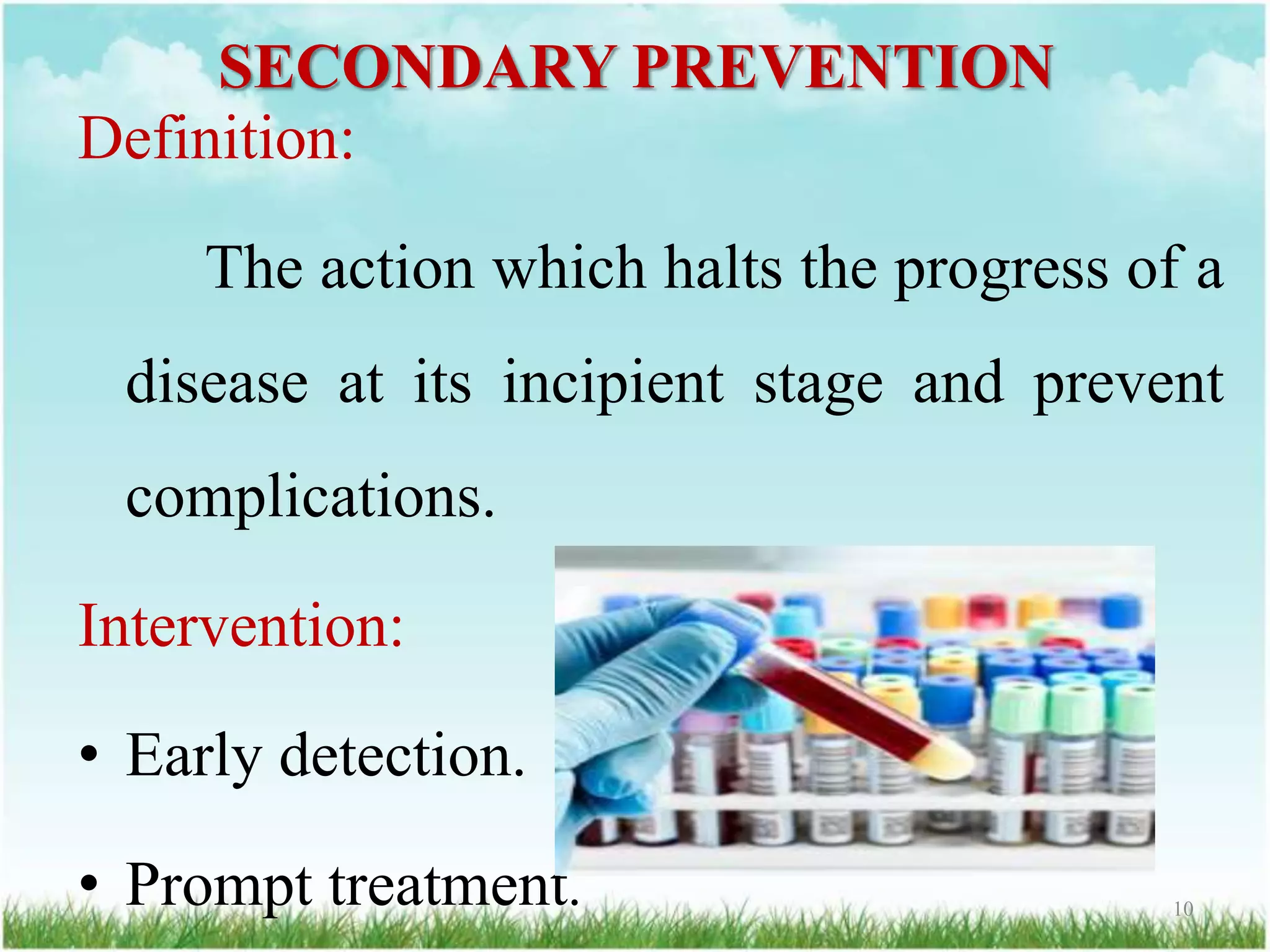 SECONDARY PREVENTION

Definition:

The action which halts the progress of a disease at its incipient stage and prevent complications.

Intervention:

• Early detection.

• Prompt treatment.

10